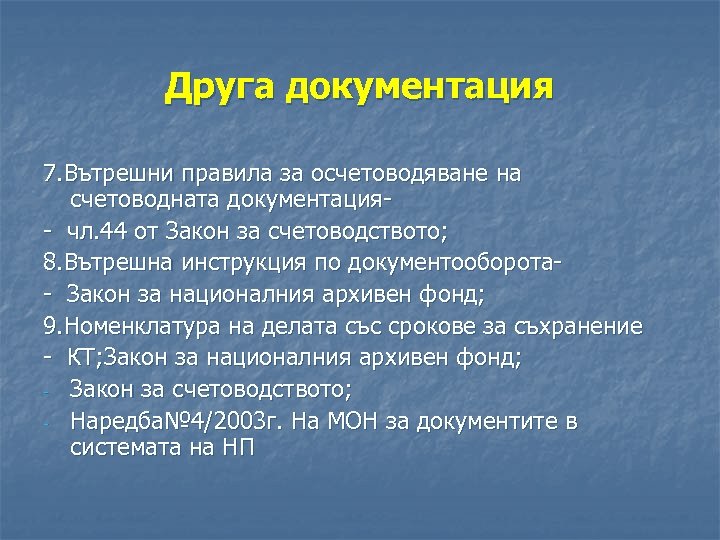 Друга документация

7.Вътрешни правила за осчетоводяване на счетоводната документация-

- чл.44 от Закон за счетоводството;

8.Вътрешна инструкция по документооборота-

- Закон за националния архивен фонд;

9.Номенклатура на делата със срокове за съхранение

- КТ;Закон за националния архивен фонд;

- Закон за счетоводството;

- Наредба№4/2003г. На МОН за документите в системата на НП